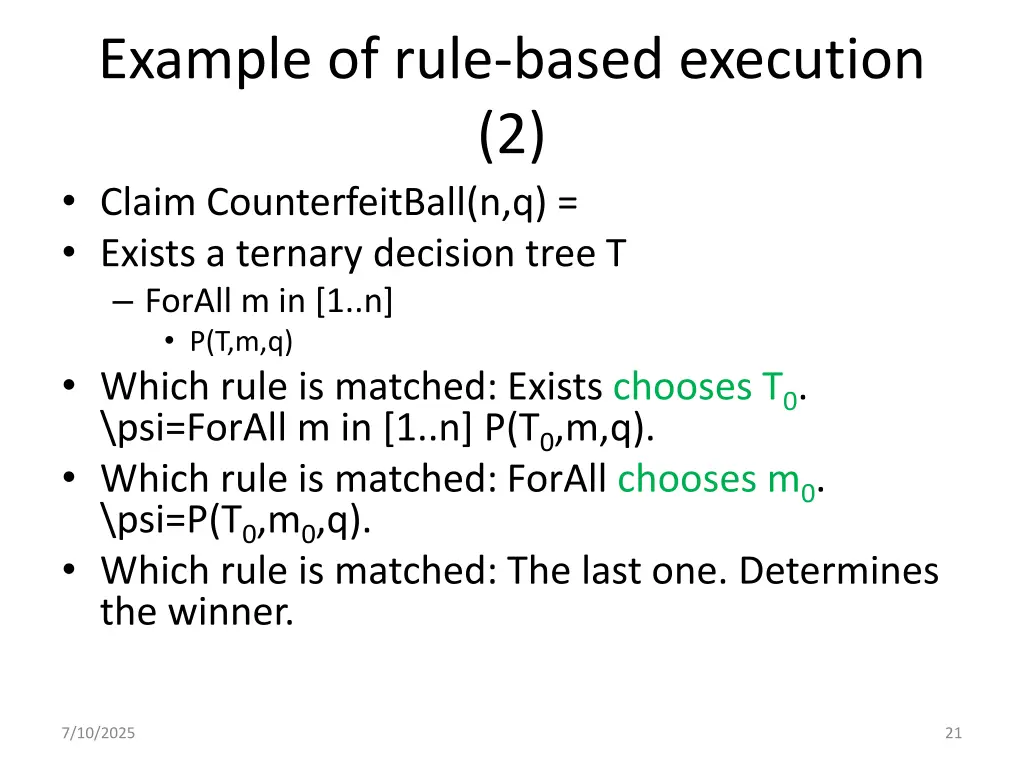 Example of rule-based execution (2)

• Claim CounterfeitBall(n,q) =
• Exists a ternary decision tree T
– ForAll m in [1..n]
• P(T,m,q)
• Which rule is matched: Exists chooses $T_0$. \psi=ForAll m in [1..n] P($T_0$,m,q).
• Which rule is matched: ForAll chooses $m_0$. \psi=P($T_0$,$m_0$,q).
• Which rule is matched: The last one. Determines the winner.

7/10/2025

21